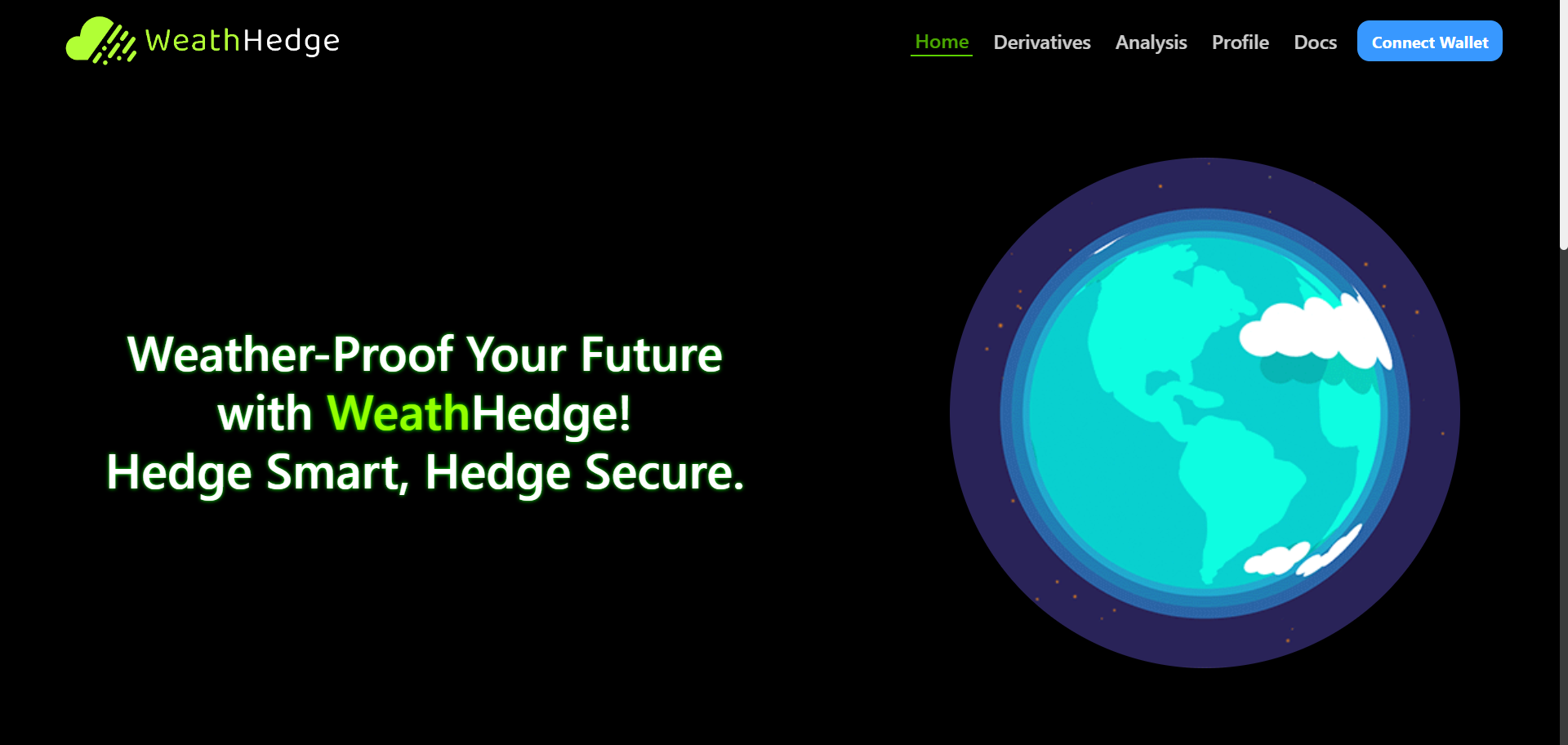 WeathHedge

Home Derivatives Analysis Profile Docs Connect Wallet

Weather-Proof Your Future with WeathHedge!
Hedge Smart, Hedge Secure.